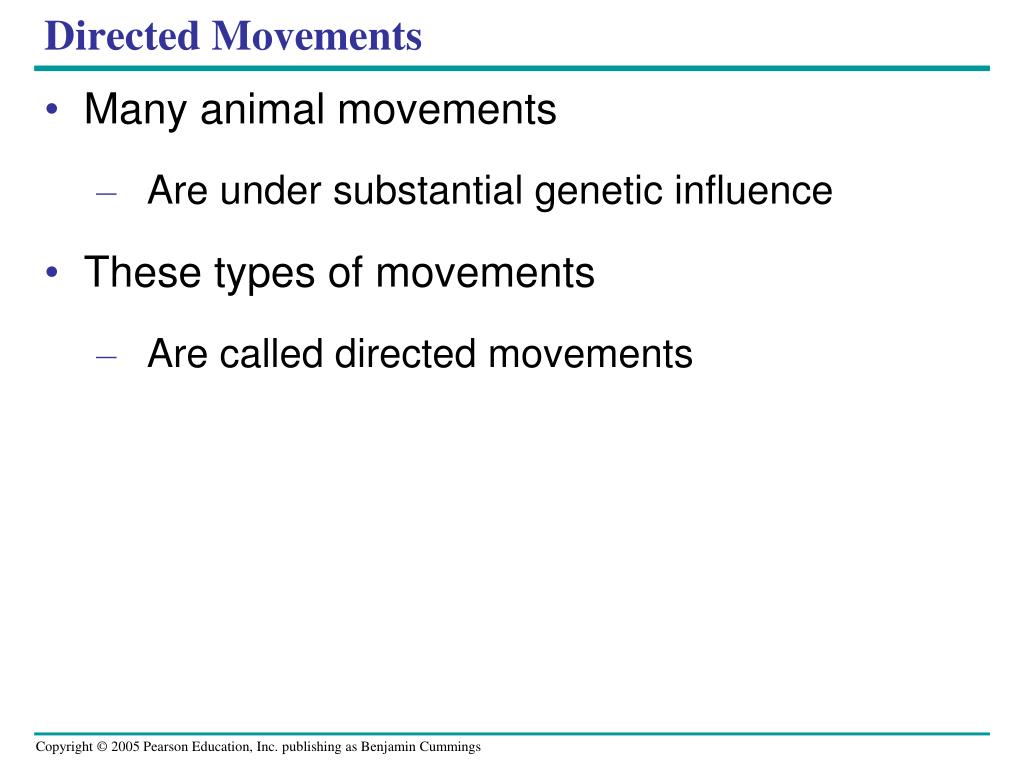 Directed Movements

• Many animal movements

– Are under substantial genetic influence

• These types of movements

– Are called directed movements

Copyright © 2005 Pearson Education, Inc. publishing as Benjamin Cummings